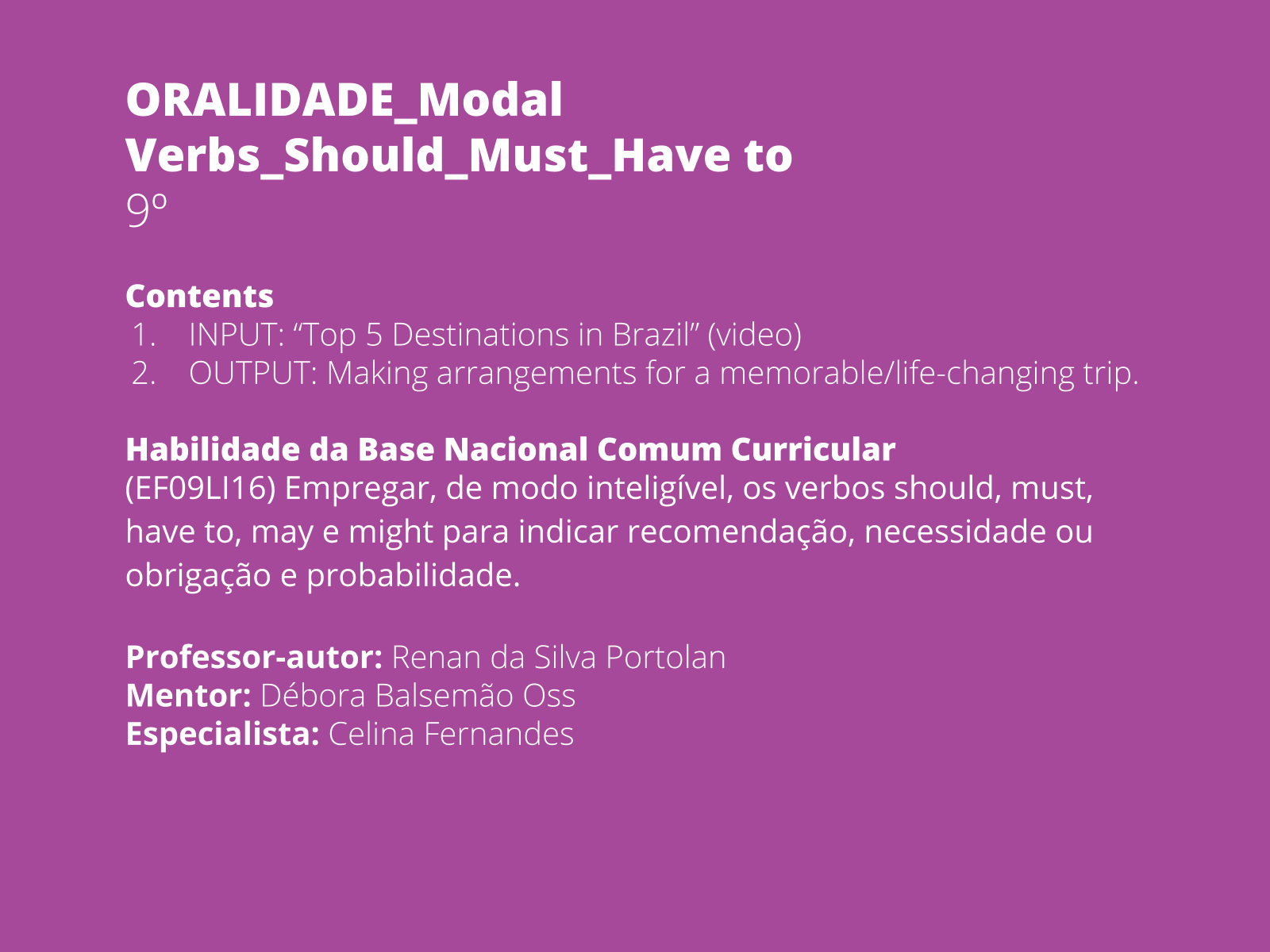 ORALIDADE_Modal Verbs_Should_Must_Have to
9º

Contents
1. INPUT: “Top 5 Destinations in Brazil” (video)
2. OUTPUT: Making arrangements for a memorable/life-changing trip.

Habilidade da Base Nacional Comum Curricular
(EF09LI16) Empregar, de modo inteligível, os verbos should, must, have to, may e might para indicar recomendação, necessidade ou obrigação e probabilidade.

Professor-autor: Renan da Silva Portolan
Mentor: Débora Balsemão Oss
Especialista: Celina Fernandes